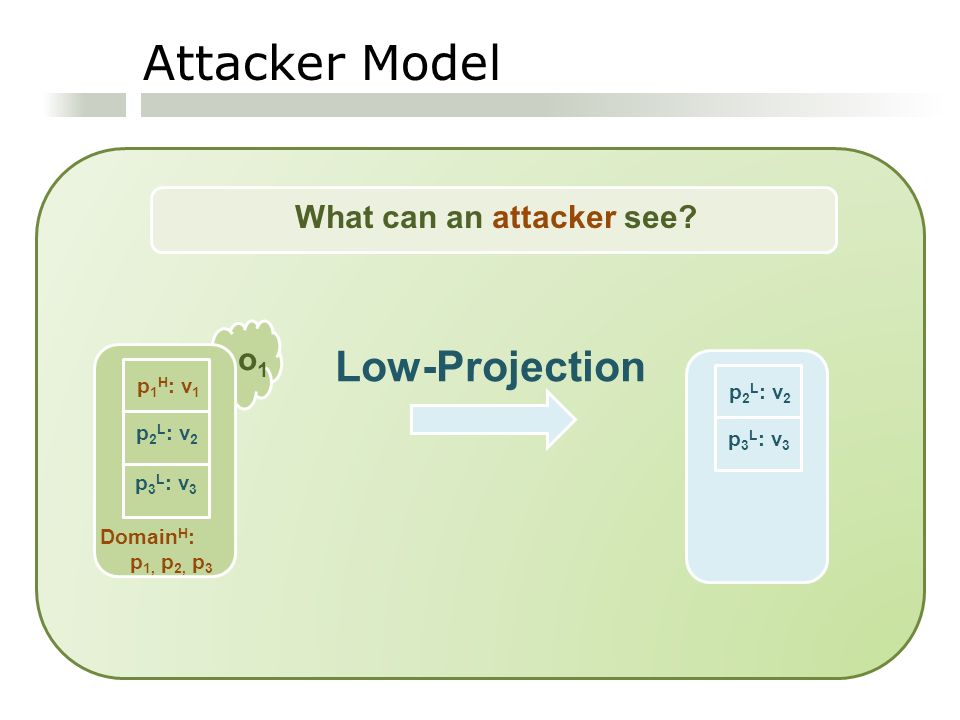 Attacker Model

What can an attacker see?

$o_1$

$p_1^H$: $v_1$

$p_2^L$: $v_2$

$p_3^L$: $v_3$

Domain$^H$: $p_1$, $p_2$, $p_3$

Low-Projection

$p_2^L$: $v_2$

$p_3^L$: $v_3$